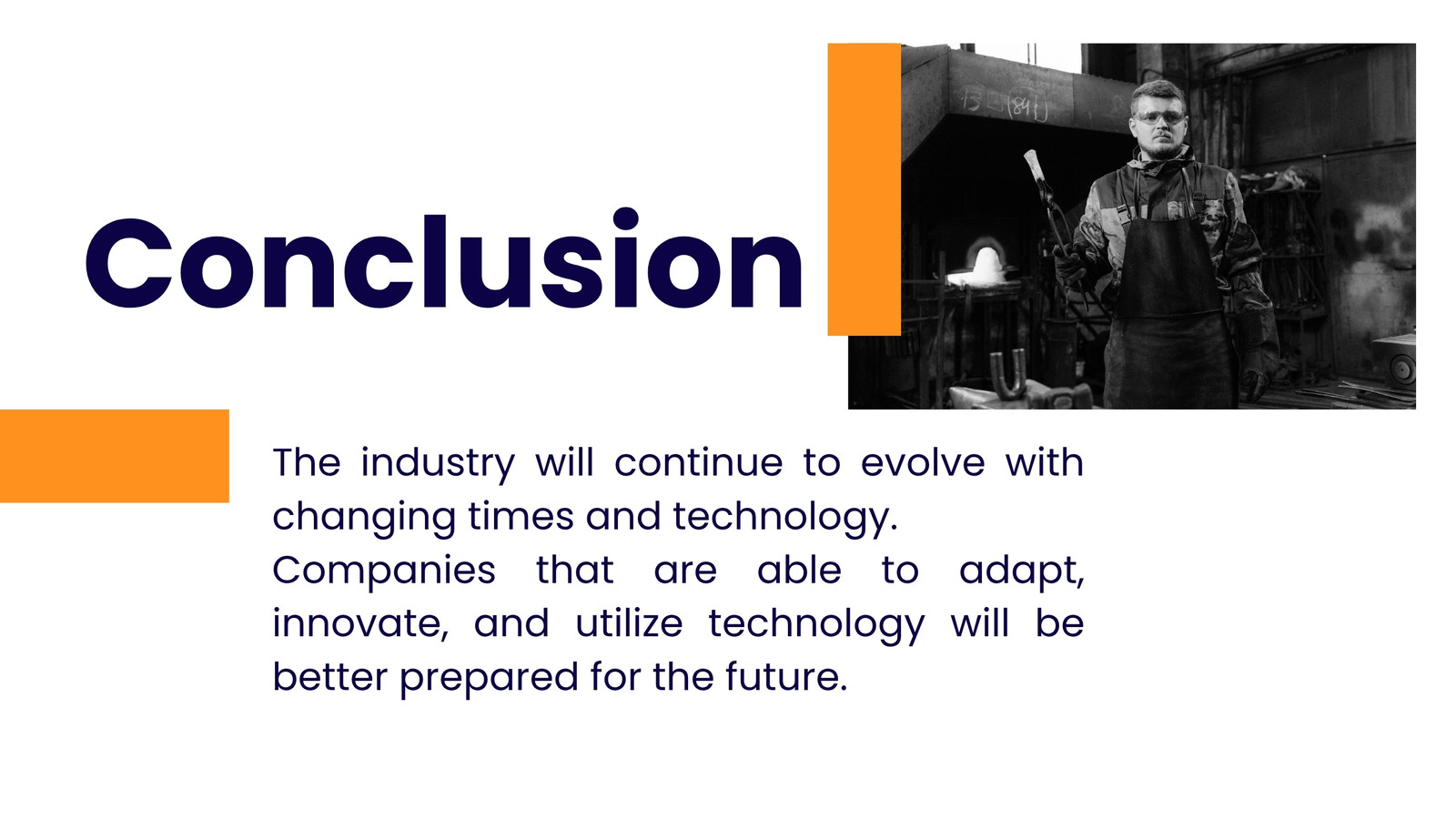 Conclusion

The industry will continue to evolve with changing times and technology.
Companies that are able to adapt, innovate, and utilize technology will be better prepared for the future.